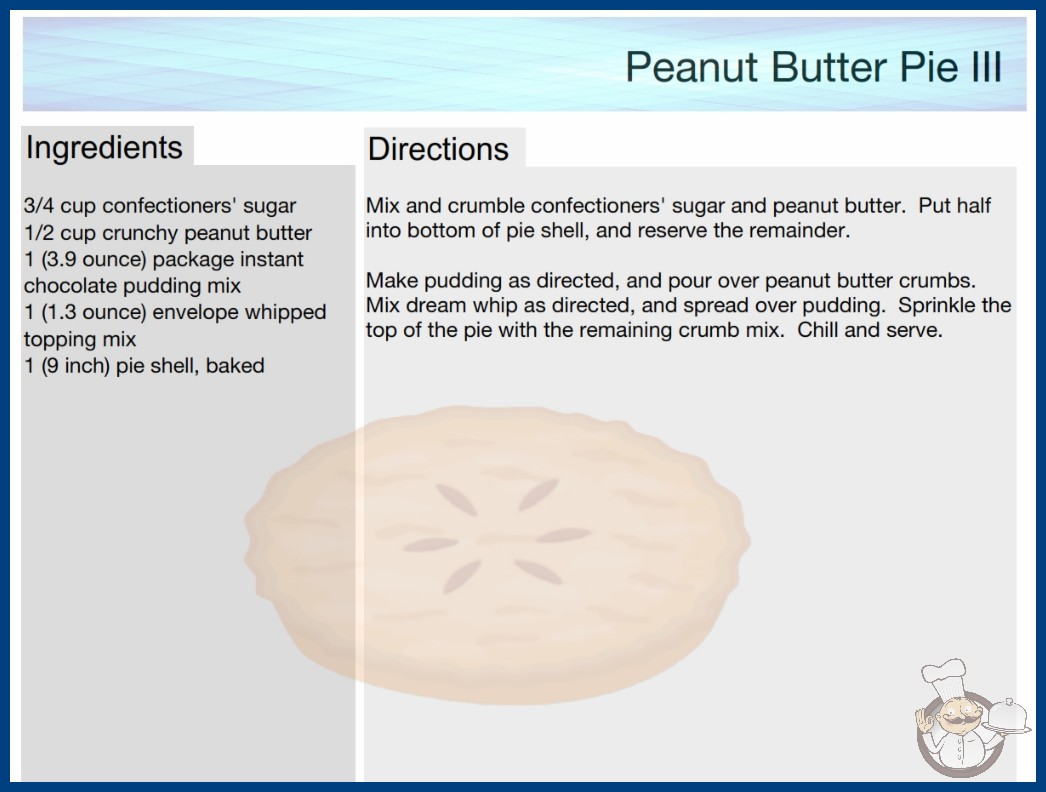 Peanut Butter Pie III

Ingredients

3/4 cup confectioners' sugar
1/2 cup crunchy peanut butter
1 (3.9 ounce) package instant chocolate pudding mix
1 (1.3 ounce) envelope whipped topping mix
1 (9 inch) pie shell, baked

Directions

Mix and crumble confectioners' sugar and peanut butter. Put half into bottom of pie shell, and reserve the remainder.

Make pudding as directed, and pour over peanut butter crumbs. Mix dream whip as directed, and spread over pudding. Sprinkle the top of the pie with the remaining crumb mix. Chill and serve.